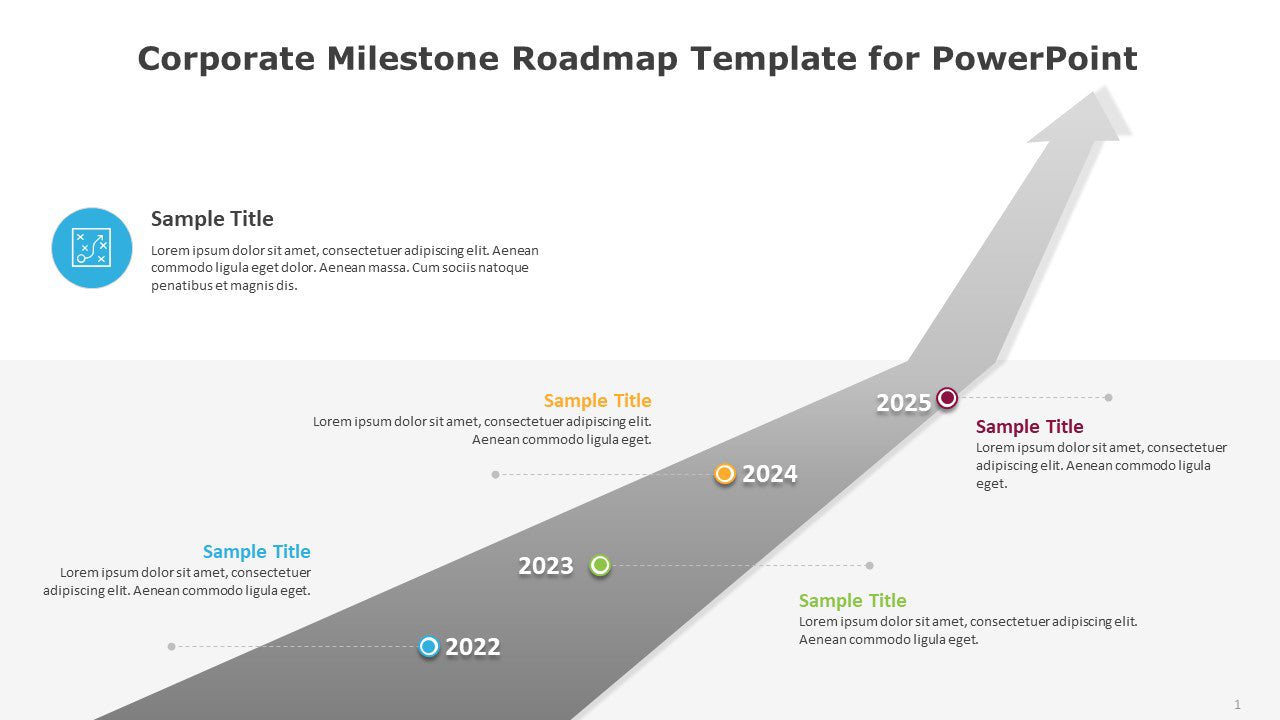 Corporate Milestone Roadmap Template for PowerPoint

Sample Title
Lorem ipsum dolor sit amet, consectetuer adipiscing elit. Aenean commodo ligula eget dolor. Aenean massa. Cum sociis natoque penatibus et magnis dis.

Sample Title
Lorem ipsum dolor sit amet, consectetuer adipiscing elit. Aenean commodo ligula eget.

2025

Sample Title
Lorem ipsum dolor sit amet, consectetuer adipiscing elit. Aenean commodo ligula eget.

2024

Sample Title
Lorem ipsum dolor sit amet, consectetuer adipiscing elit. Aenean commodo ligula eget.

2023

Sample Title
Lorem ipsum dolor sit amet, consectetuer adipiscing elit. Aenean commodo ligula eget.

2022

1